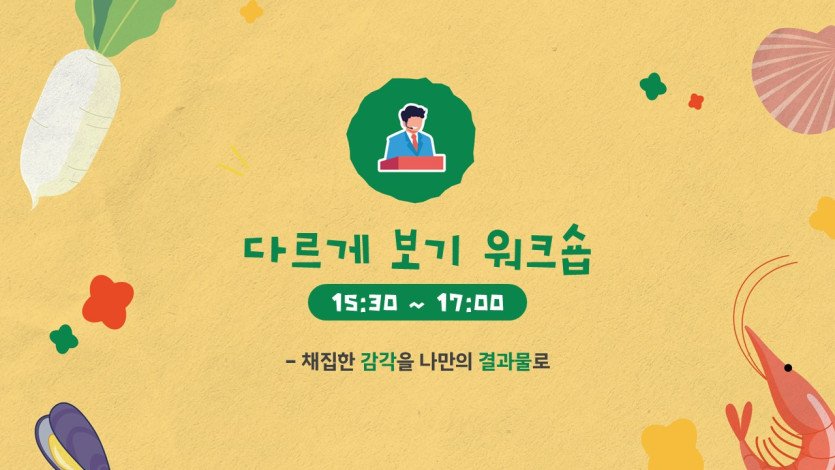 다르게 보기 워크숍

15:30 ~ 17:00

- 채집한 감각을 나만의 결과물로